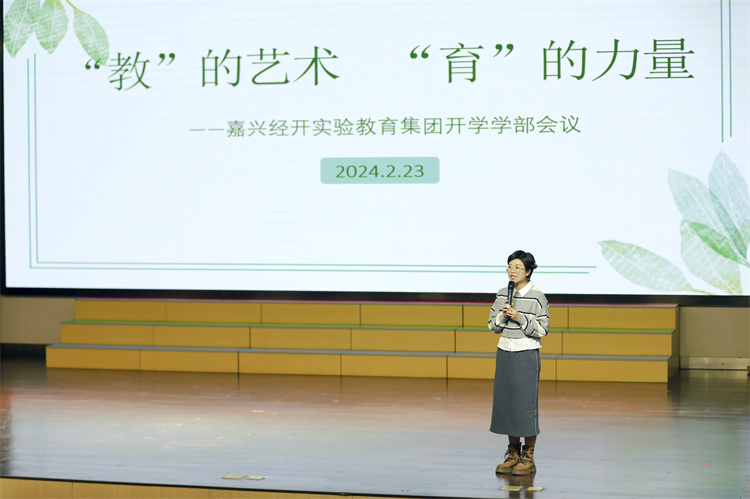 “教”的艺术 “育”的力量

——嘉兴经开实验教育集团开学学部会议

2024.2.23